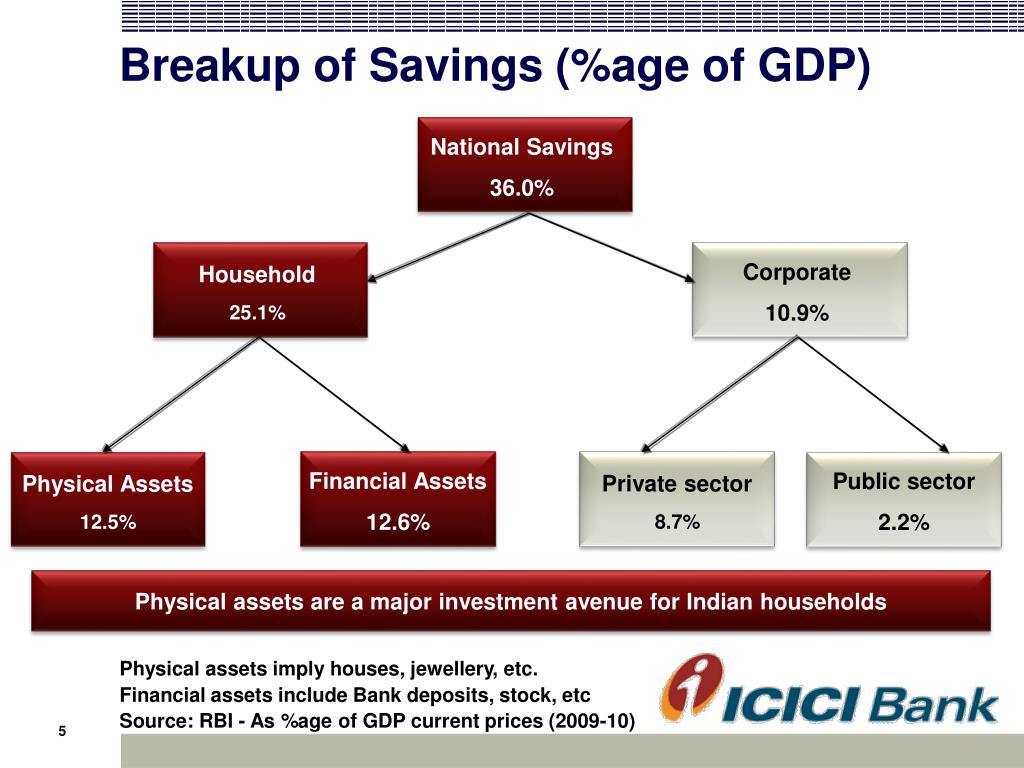 Breakup of Savings (%age of GDP)

National Savings
36.0%

Household
25.1%

Corporate
10.9%

Physical Assets
12.5%

Financial Assets
12.6%

Private sector
8.7%

Public sector
2.2%

Physical assets are a major investment avenue for Indian households

Physical assets imply houses, jewellery, etc.
Financial assets include Bank deposits, stock, etc
Source: RBI - As %age of GDP current prices (2009-10)

ICICI Bank

5